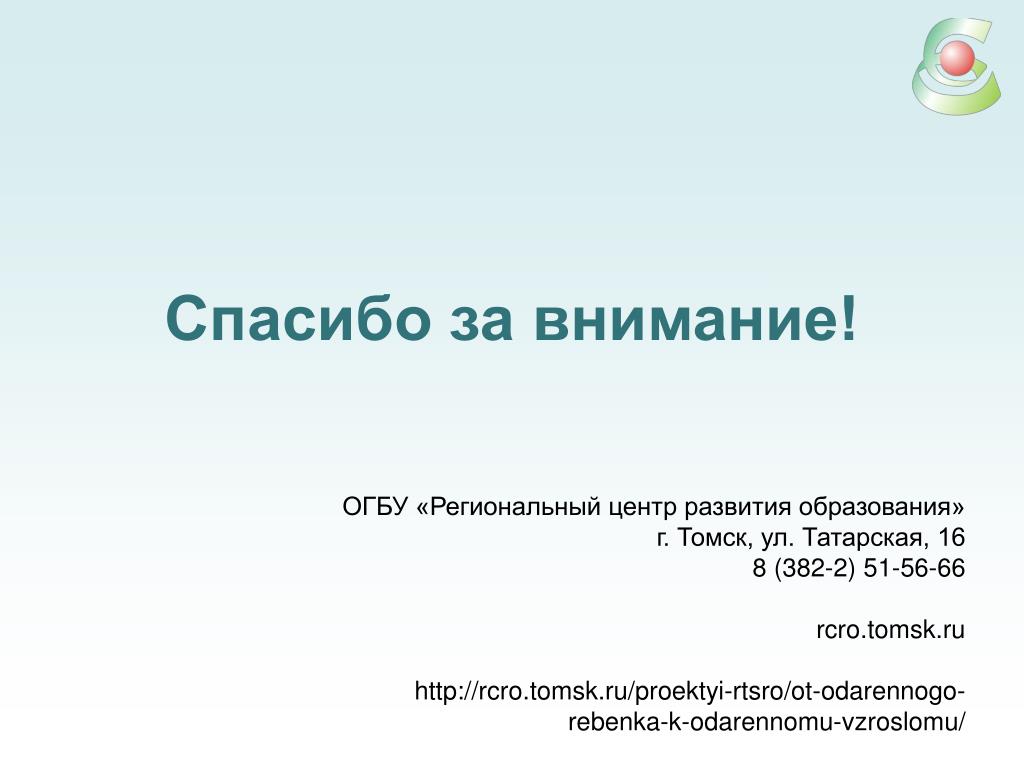 Спасибо за внимание!

ОГБУ «Региональный центр развития образования»
г. Томск, ул. Татарская, 16
8 (382-2) 51-56-66

rcro.tomsk.ru

http://rcro.tomsk.ru/proektyi-rtsro/ot-odarennogo-rebenka-k-odarennomu-vzroslomu/